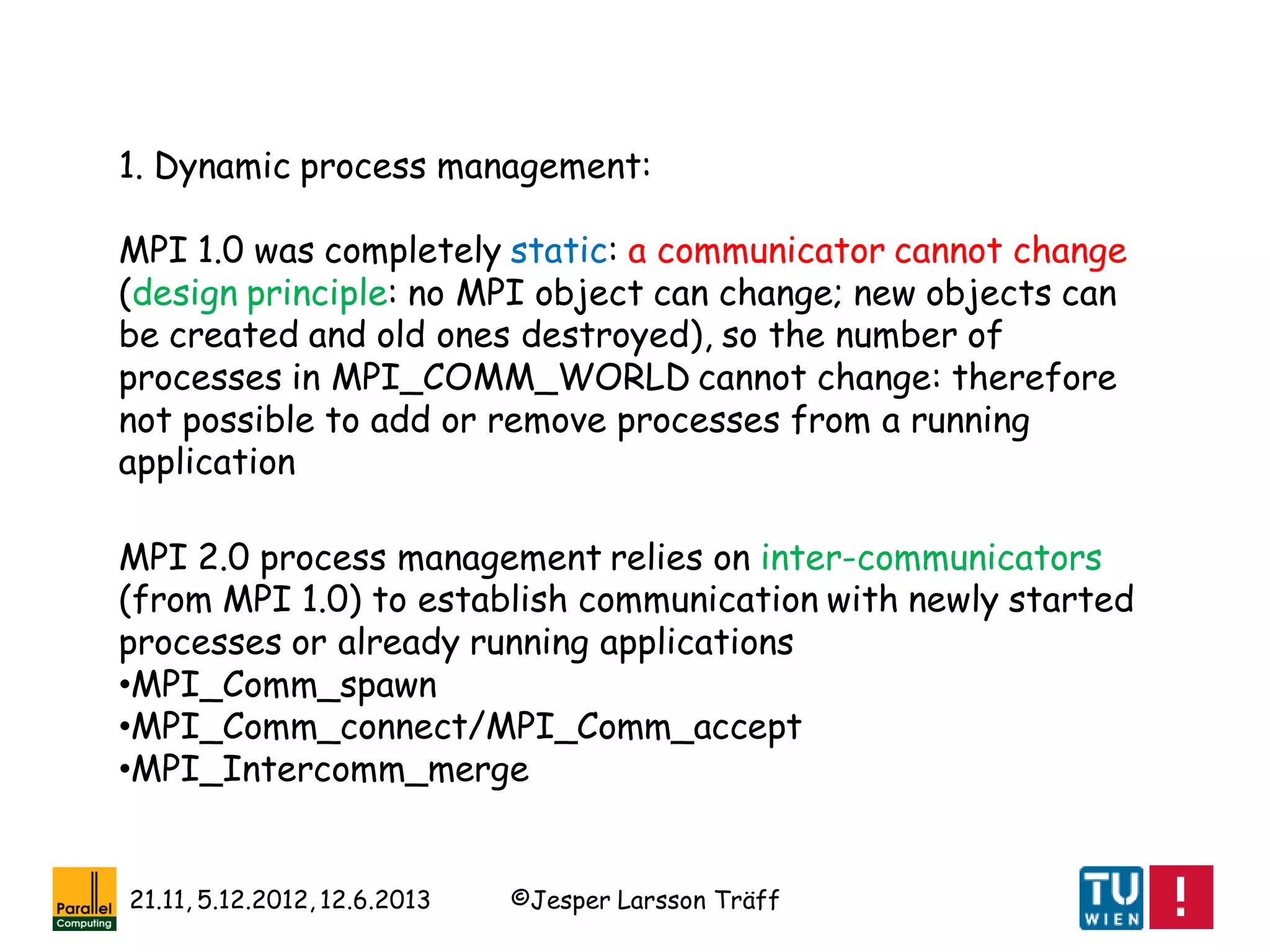 1. Dynamic process management:

MPI 1.0 was completely static: a communicator cannot change (design principle: no MPI object can change; new objects can be created and old ones destroyed), so the number of processes in MPI_COMM_WORLD cannot change: therefore not possible to add or remove processes from a running application

MPI 2.0 process management relies on inter-communicators (from MPI 1.0) to establish communication with newly started processes or already running applications
•MPI_Comm_spawn
•MPI_Comm_connect/MPI_Comm_accept
•MPI_Intercomm_merge

Parallel Computing

21.11, 5.12.2012, 12.6.2013

©Jesper Larsson Träff

TU WIEN

!